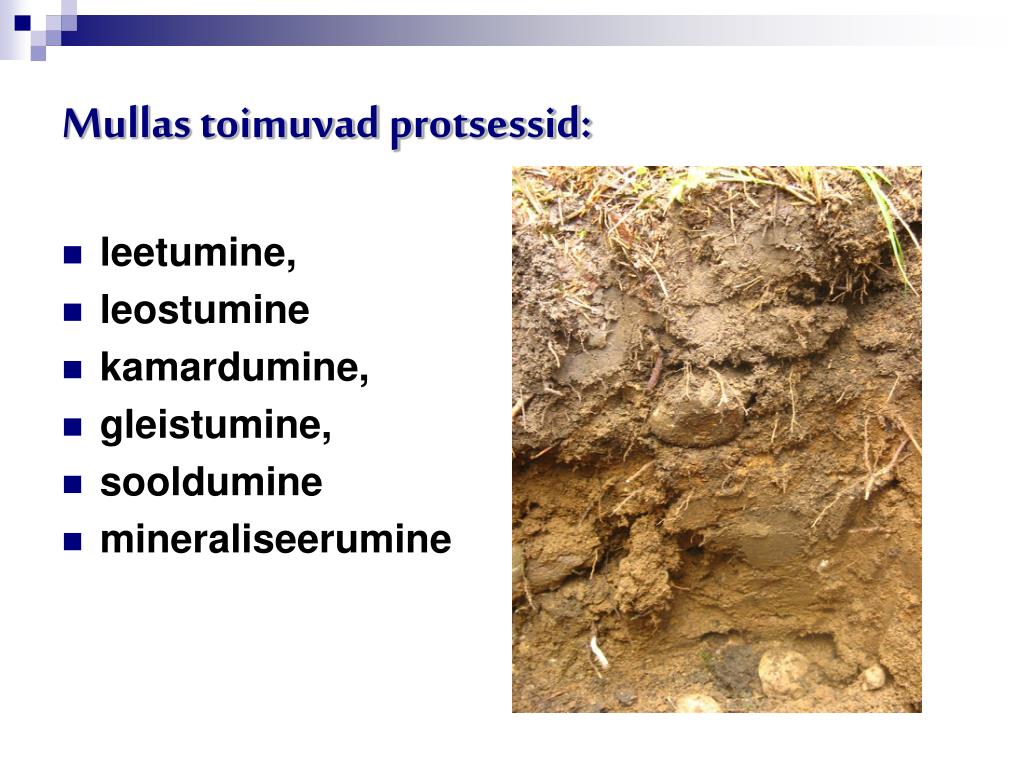 Mullas toimuvad protsessid:

- leetumine,
- leostumine
- kamardumine,
- gleistumine,
- sooldumine
- mineraliseerumine